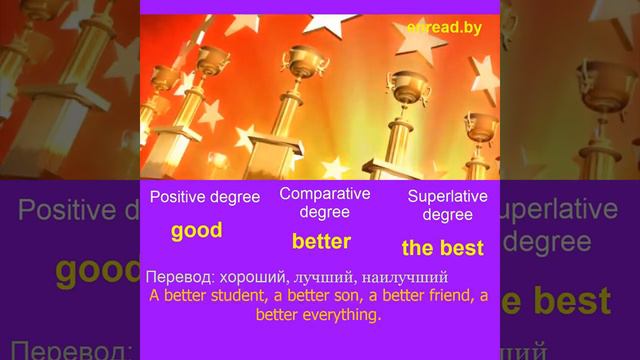 enread.by

Positive degree

good

Comparative degree

better

Superlative degree

the best

Перевод: хороший, лучший, наилучший

A better student, a better son, a better friend, a better everything.